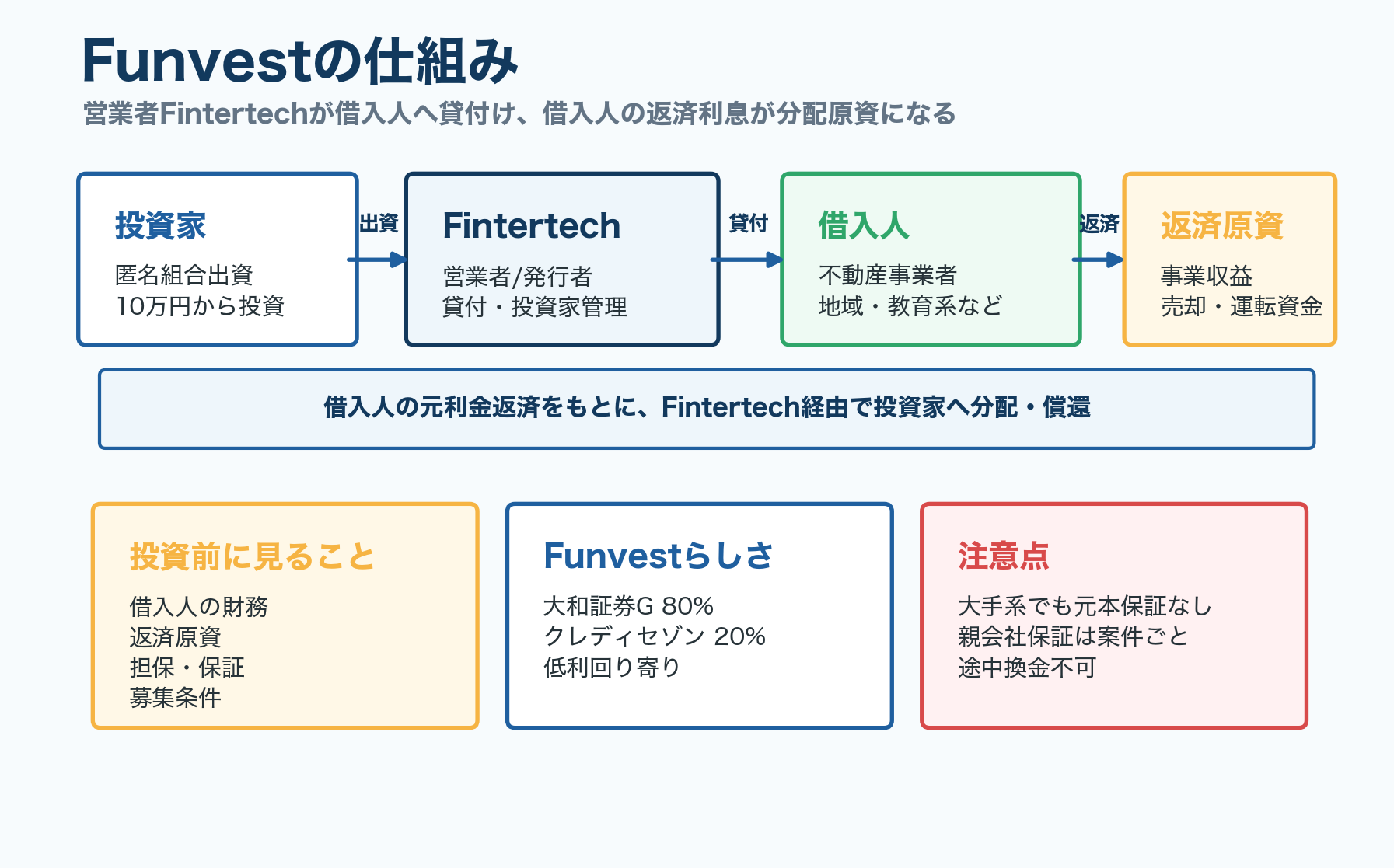 Funvestの仕組み

営業者Fintertechが借入人へ貸付け、借入人の返済利息が分配原資になる

投資家

匿名組合出資
10万円から投資

出資

Fintertech

営業者/発行者
貸付・投資家管理

貸付

借入人

不動産事業者
地域・教育系など

返済

返済原資

事業収益
売却・運転資金

借入人の元利金返済をもとに、Fintertech経由で投資家へ分配・償還

投資前に見ること

借入人の財務
返済原資
担保・保証
募集条件

Funvestらしさ

大和証券G 80%
クレディセゾン 20%
低利回り寄り

注意点

大手系でも元本保証なし
親会社保証は案件ごと
途中換金不可